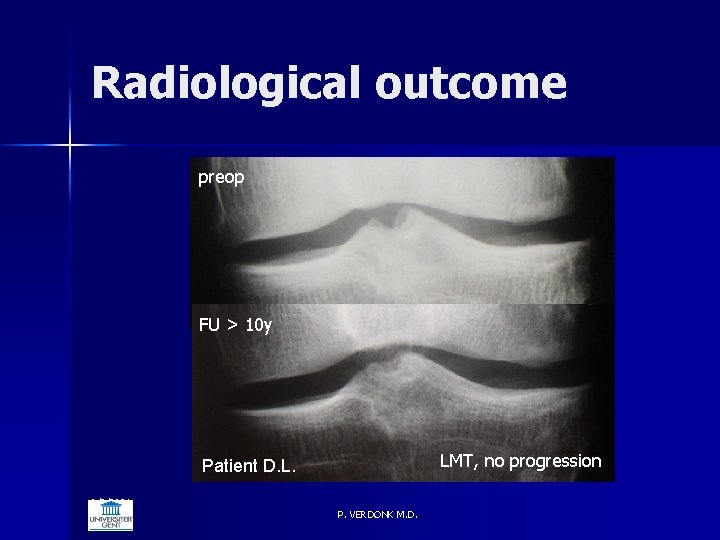 Radiological outcome

preop

FU > 10y

Patient D.L.

LMT, no progression

UNIVERSITEIT GENT

P. VERDONK M.D.